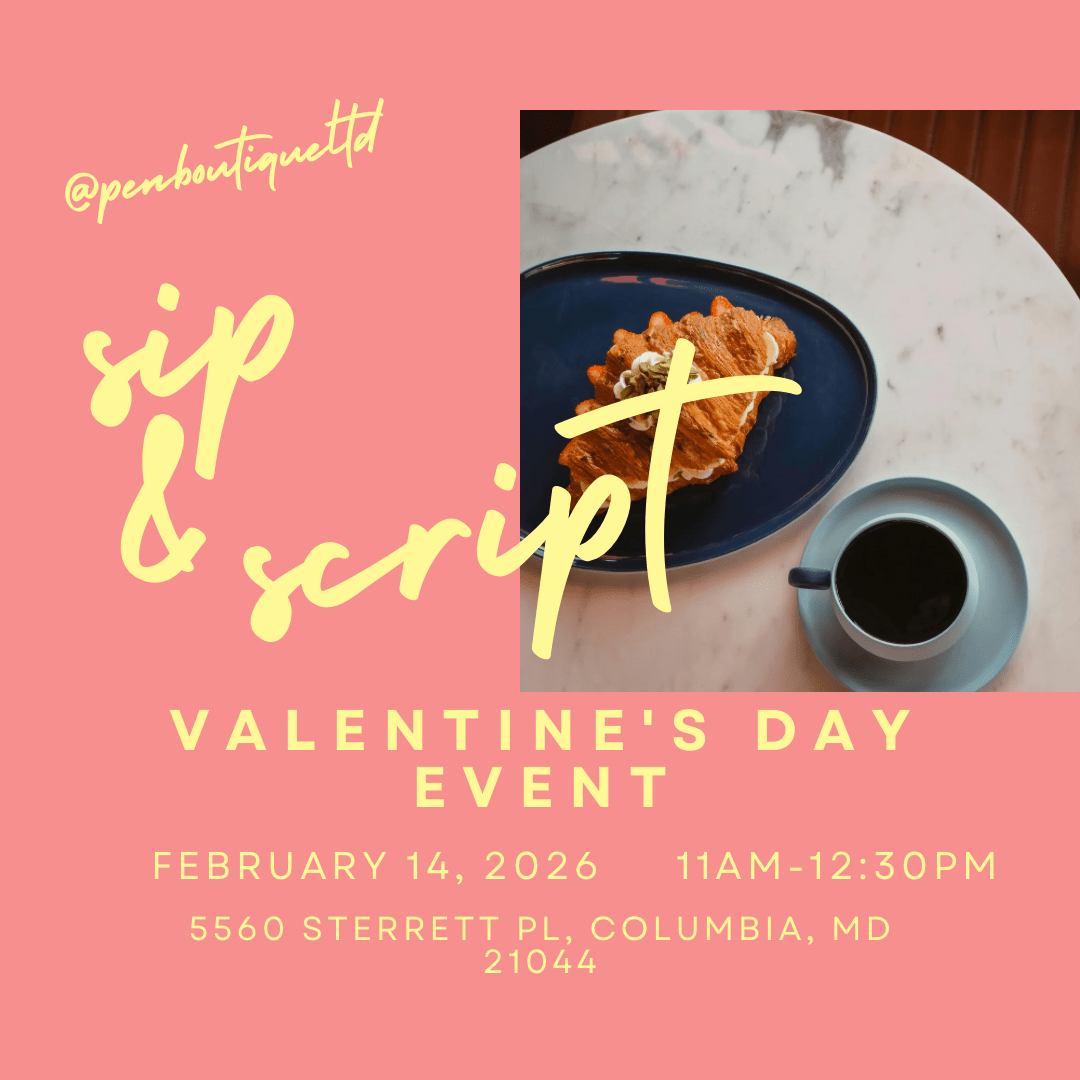 @penboutiqueltd

sip & script

VALENTINE'S DAY EVENT

FEBRUARY 14, 2026 11AM-12:30PM

5560 STERRETT PL, COLUMBIA, MD 21044